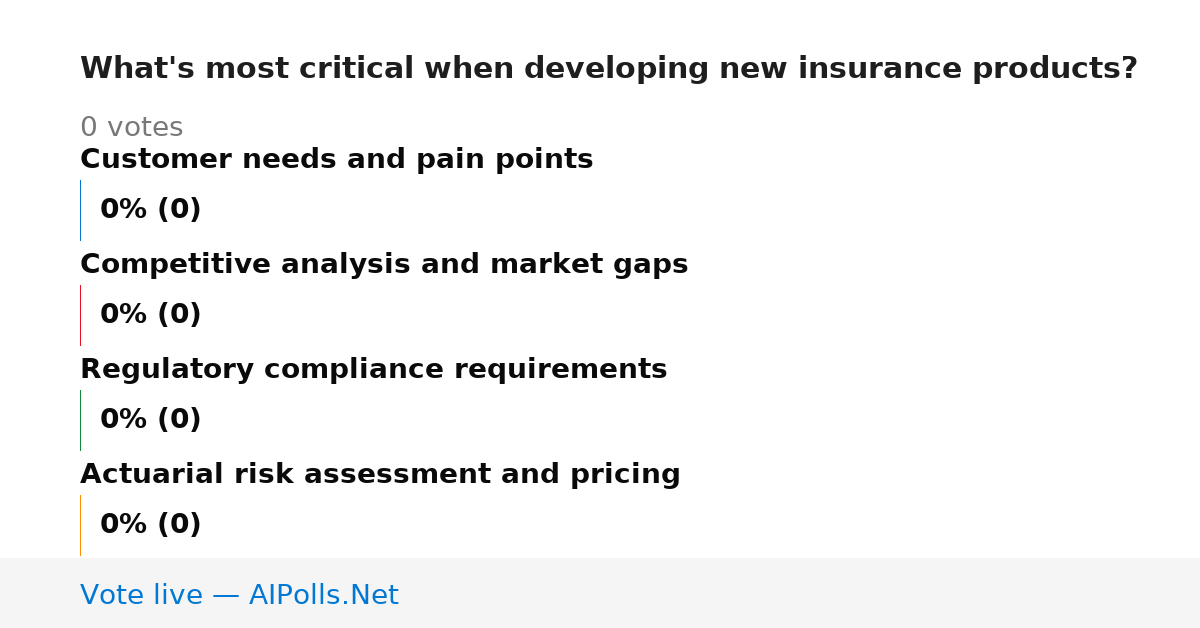 What's most critical when developing new insurance products?

0 votes

Customer needs and pain points

0% (0)

Competitive analysis and market gaps

0% (0)

Regulatory compliance requirements

0% (0)

Actuarial risk assessment and pricing

0% (0)

Vote live — AIPolls.Net